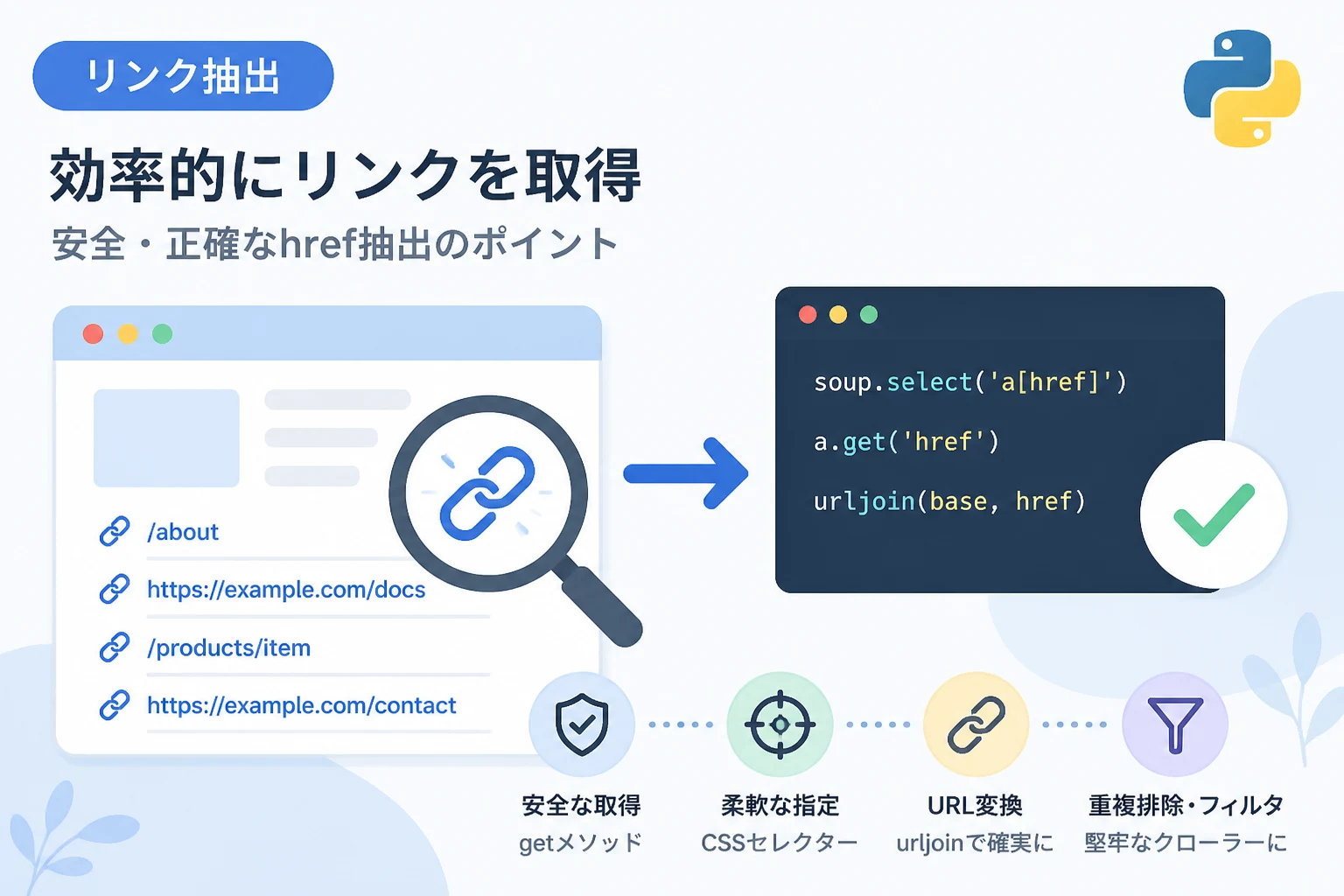 リンク抽出

効率的にリンクを取得

安全・正確なhref抽出のポイント

/about

https://example.com/docs

/products/item

https://example.com/contact

soup.select('a[href]')

a.get('href')

urljoin(base, href)

安全な取得
getメソッド

柔軟な指定
CSSセレクター

URL変換
urljoinで確実に

重複排除・フィルタ
堅牢なクローラーに